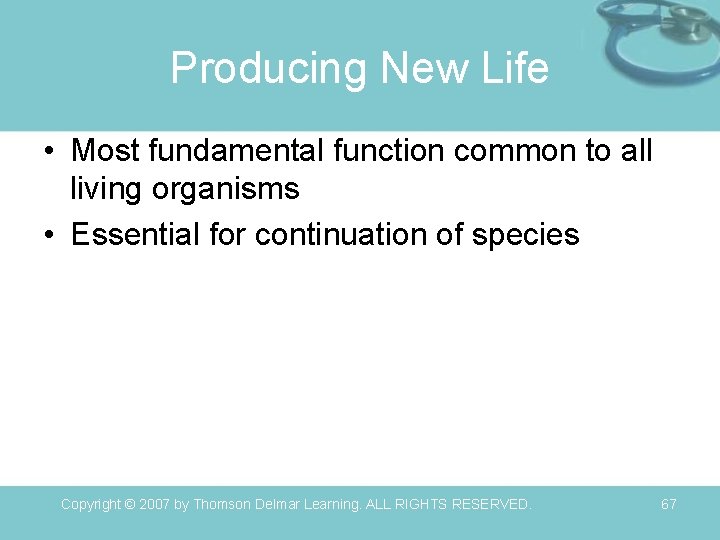 Producing New Life

• Most fundamental function common to all living organisms
• Essential for continuation of species

Copyright © 2007 by Thomson Delmar Learning. ALL RIGHTS RESERVED.

67